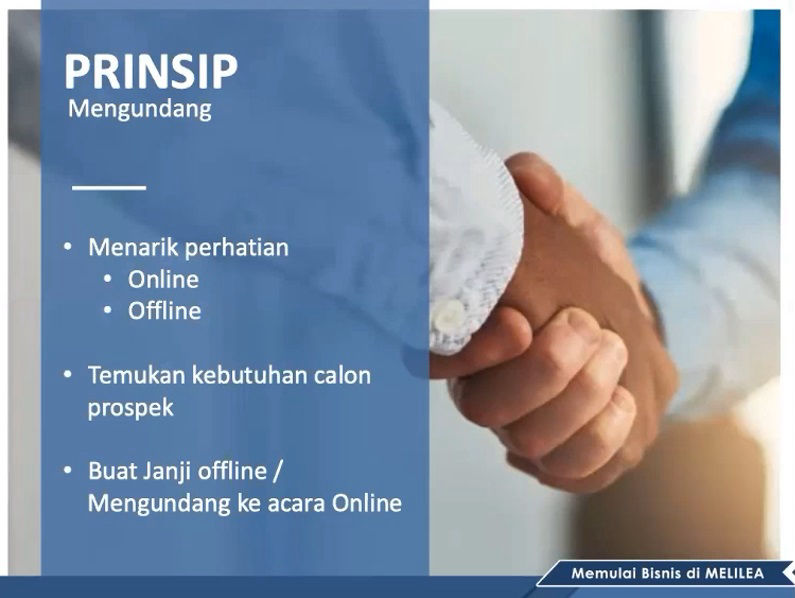 PRINSIP
Mengundang

• Menarik perhatian
  • Online
  • Offline

• Temukan kebutuhan calon prospek

• Buat Janji offline / Mengundang ke acara Online

Memulai Bisnis di MELILEA